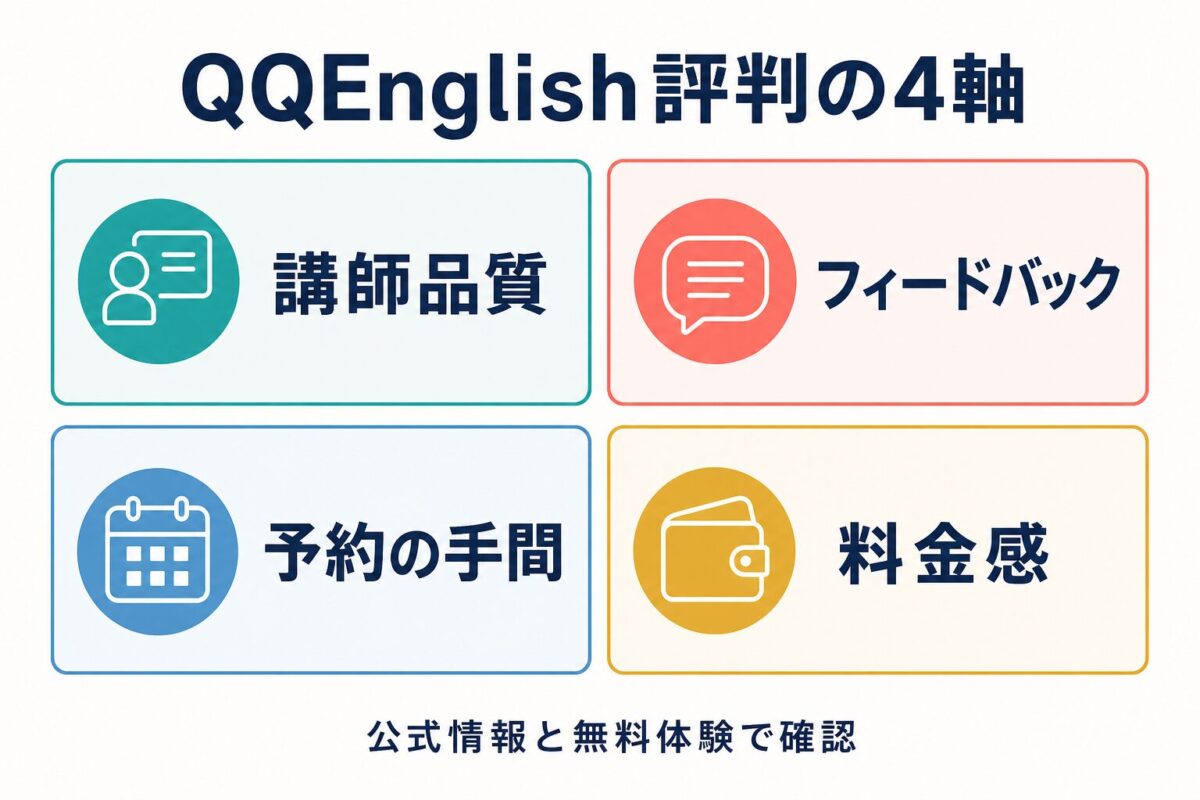 QQEnglish評判の4軸

講師品質

フィードバック

予約の手間

料金感

公式情報と無料体験で確認